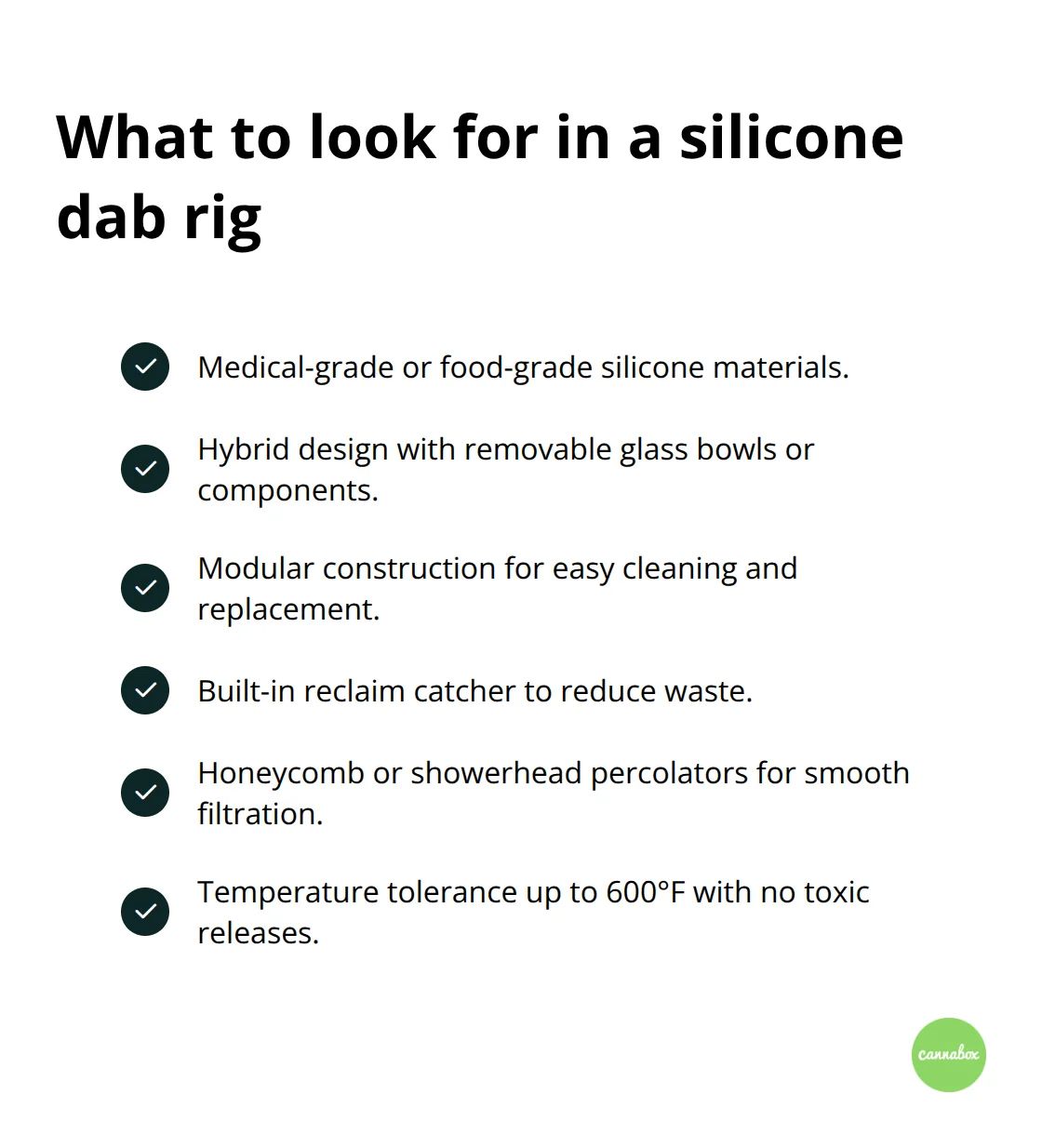 What to look for in a silicone dab rig

Medical-grade or food-grade silicone materials.

Hybrid design with removable glass bowls or components.

Modular construction for easy cleaning and replacement.

Built-in reclaim catcher to reduce waste.

Honeycomb or showerhead percolators for smooth filtration.

Temperature tolerance up to 600°F with no toxic releases.

cannabox